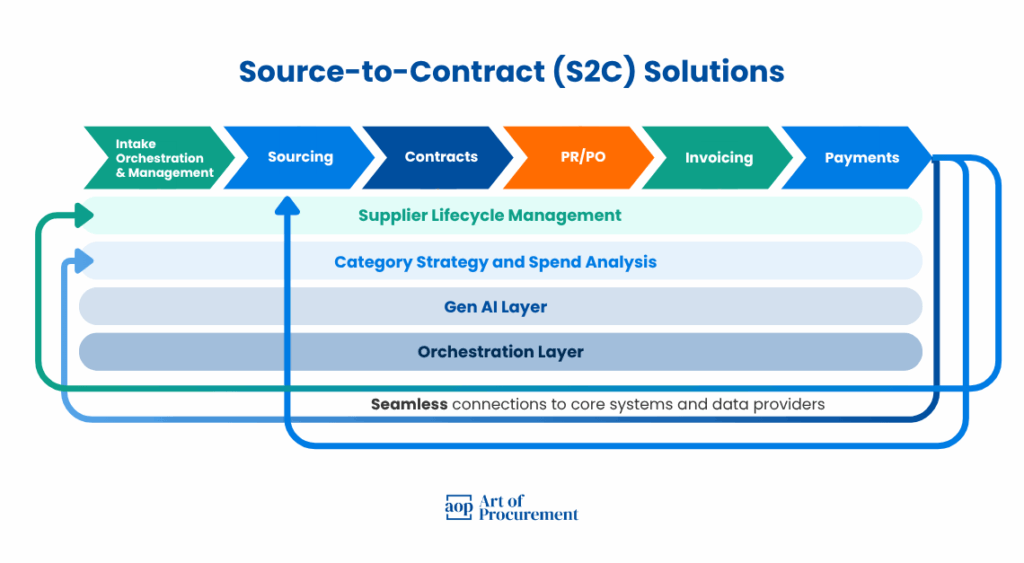 Source-to-Contract (S2C) Solutions

Intake Orchestration & Management

Sourcing

Contracts

PR/PO

Invoicing

Payments

Supplier Lifecycle Management

Category Strategy and Spend Analysis

Gen AI Layer

Orchestration Layer

Seamless connections to core systems and data providers

aop Art of Procurement